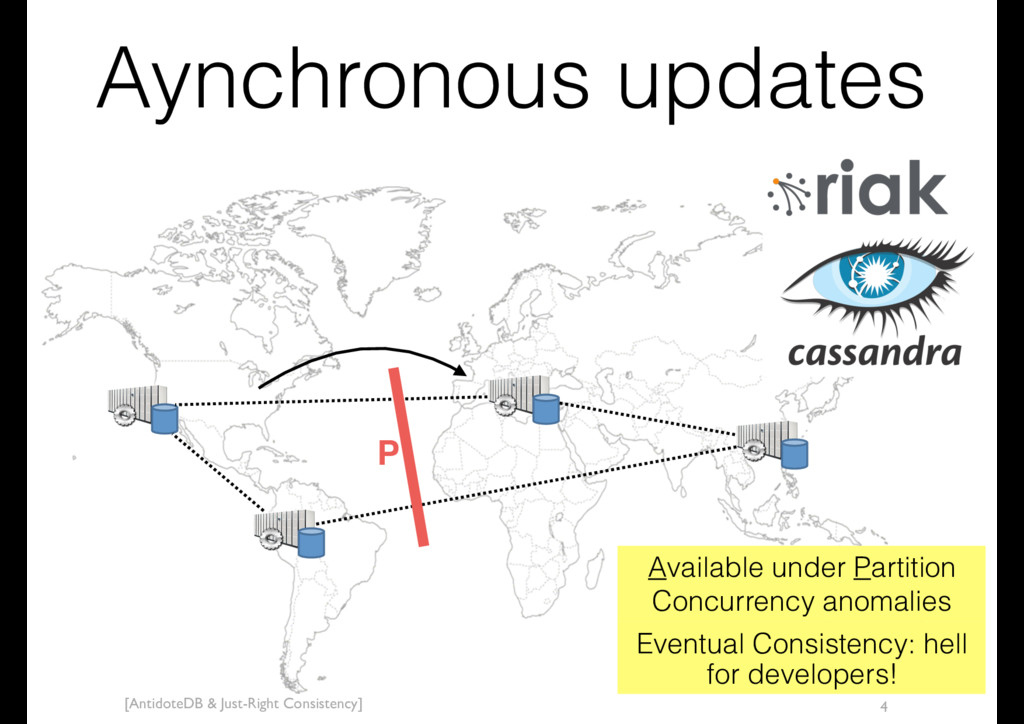 Aynchronous updates

riak

cassandra

P

Available under Partition
Concurrency anomalies

Eventual Consistency: hell for developers!

[AntidoteDB & Just-Right Consistency]

4